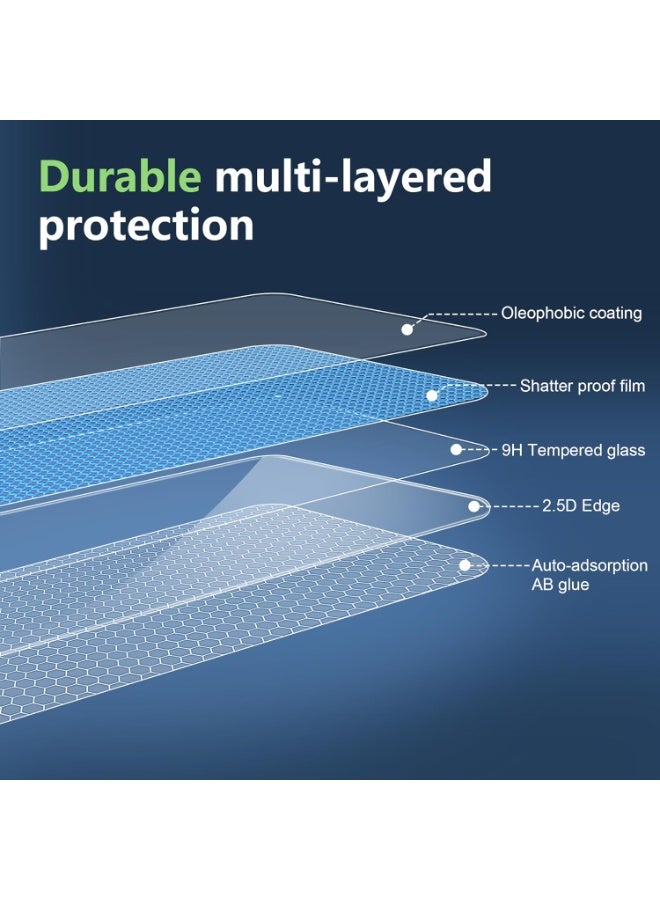 Durable multi-layered protection

Oleophobic coating

Shatter proof film

9H Tempered glass

2.5D Edge

Auto-adsorption AB glue